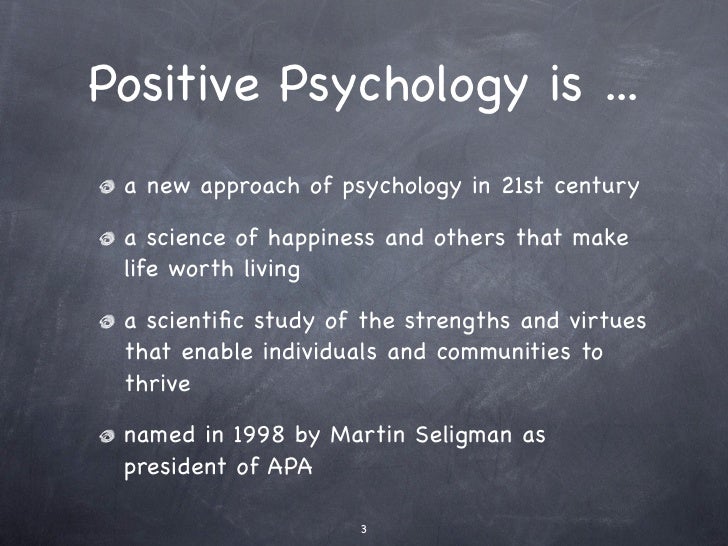 Positive Psychology is ...

a new approach of psychology in 21st century

a science of happiness and others that make life worth living

a scientific study of the strengths and virtues that enable individuals and communities to thrive

named in 1998 by Martin Seligman as president of APA

3